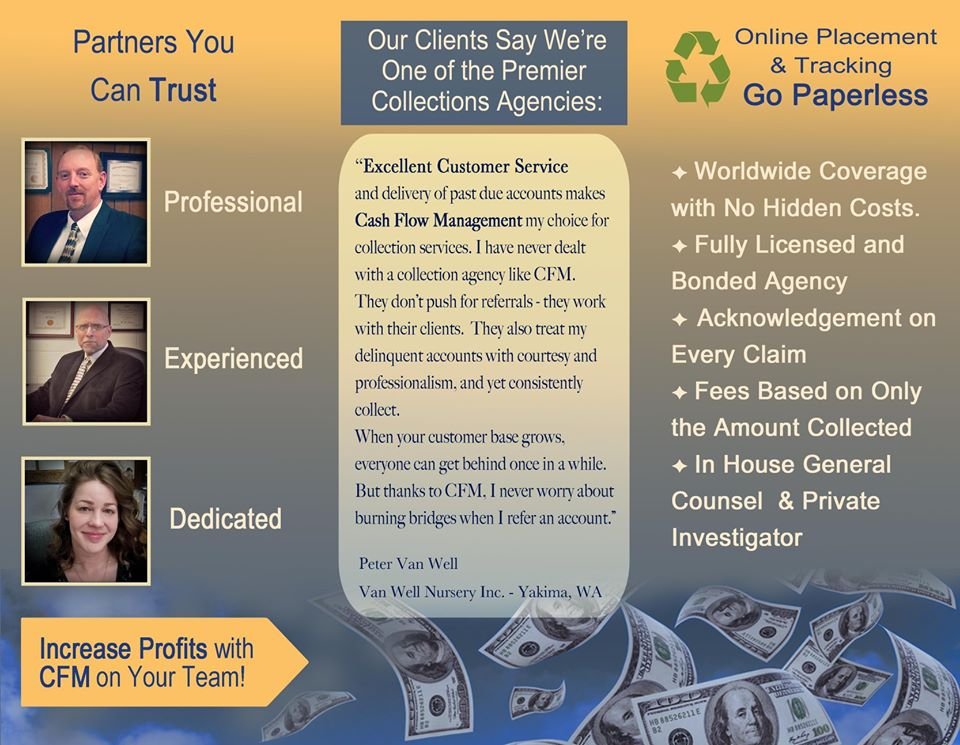 Partners You Can Trust

Professional

Experienced

Dedicated

Increase Profits with CFM on Your Team!

Our Clients Say We're One of the Premier Collections Agencies:

"Excellent Customer Service and delivery of past due accounts makes Cash Flow Management my choice for collection services. I have never dealt with a collection agency like CFM. They don't push for referrals - they work with their clients. They also treat my delinquent accounts with courtesy and professionalism, and yet consistently collect.
When your customer base grows, everyone can get behind once in a while. But thanks to CFM, I never worry about burning bridges when I refer an account."

Peter Van Well
Van Well Nursery Inc. - Yakima, WA

Online Placement & Tracking
Go Paperless

✦ Worldwide Coverage with No Hidden Costs.
✦ Fully Licensed and Bonded Agency
✦ Acknowledgement on Every Claim
✦ Fees Based on Only the Amount Collected
✦ In House General Counsel & Private Investigator